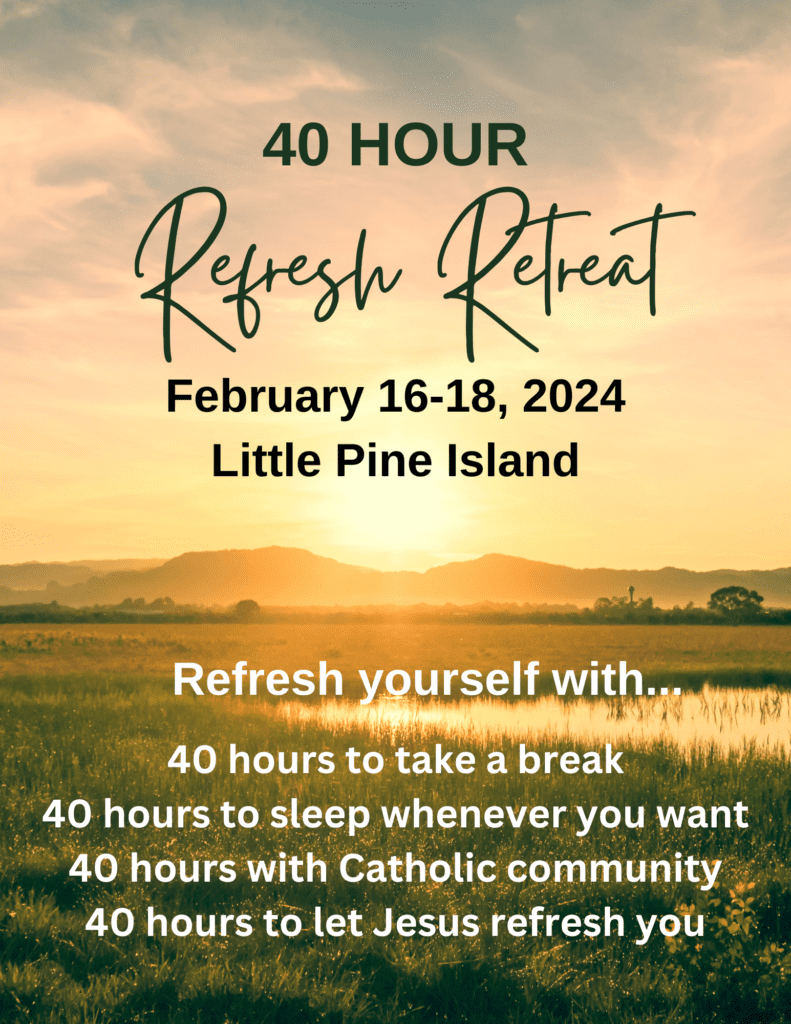 40 HOUR
Refresh Retreat
February 16-18, 2024
Little Pine Island

Refresh yourself with...
40 hours to take a break
40 hours to sleep whenever you want
40 hours with Catholic community
40 hours to let Jesus refresh you